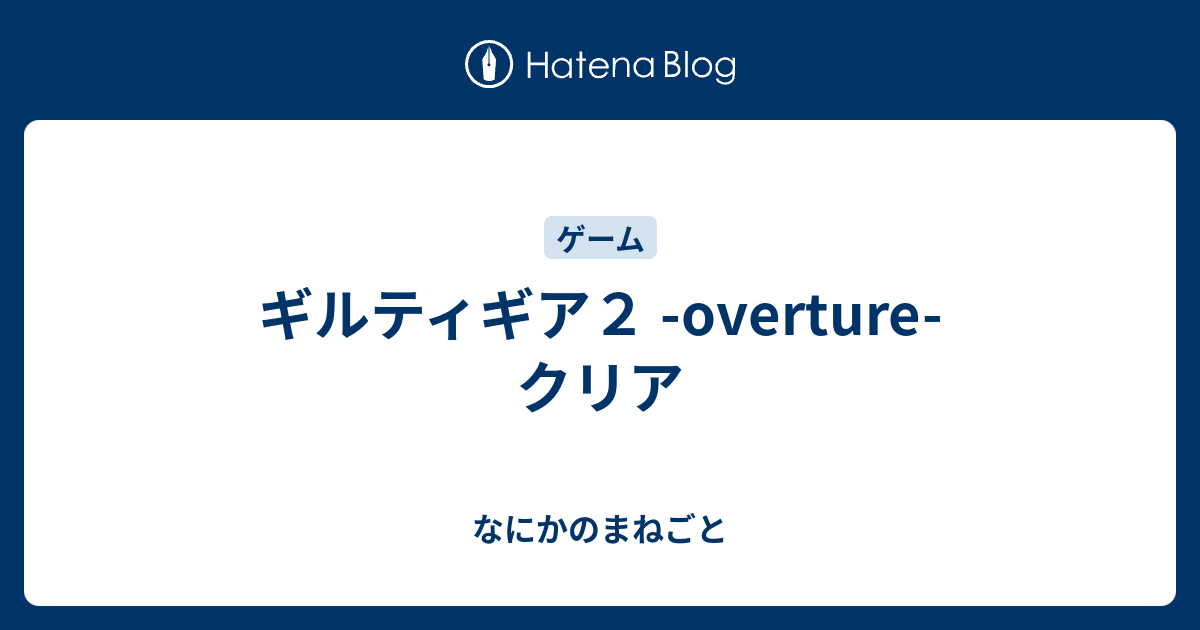 Hatena Blog

ゲーム

ギルティギア２ -overture- クリア

なにかのまねごと